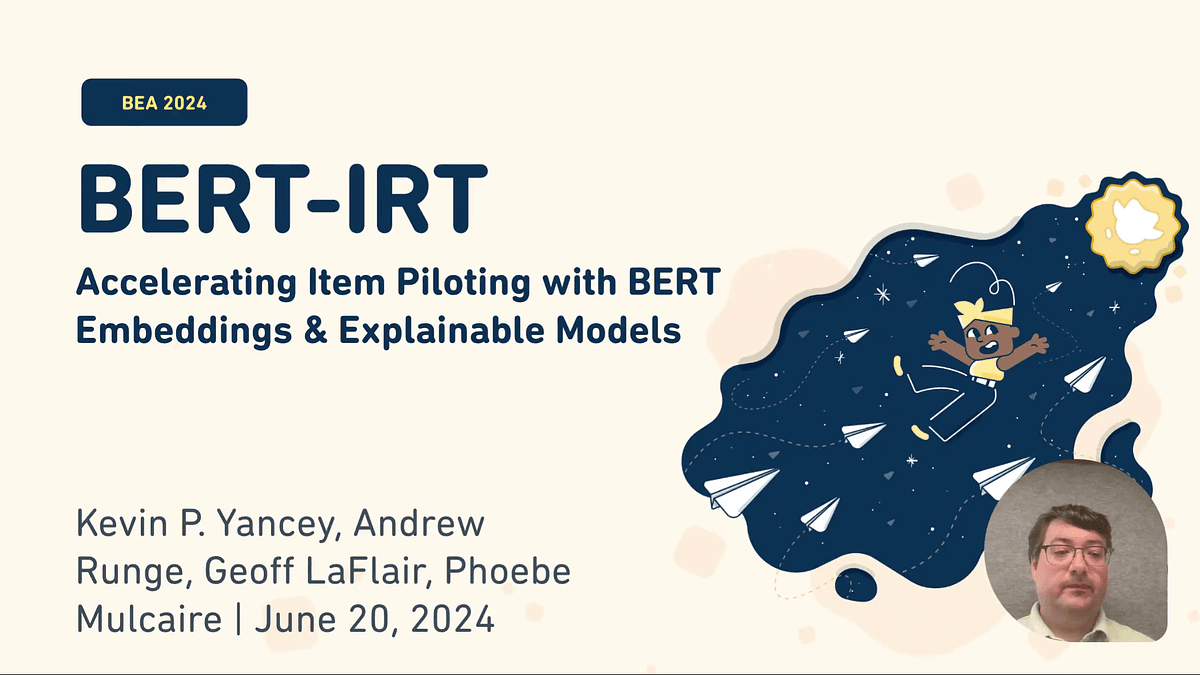 BEA 2024

BERT-IRT

Accelerating Item Piloting with BERT Embeddings & Explainable Models

Kevin P. Yancey, Andrew Runge, Geoff LaFlair, Phoebe Mulcaire | June 20, 2024